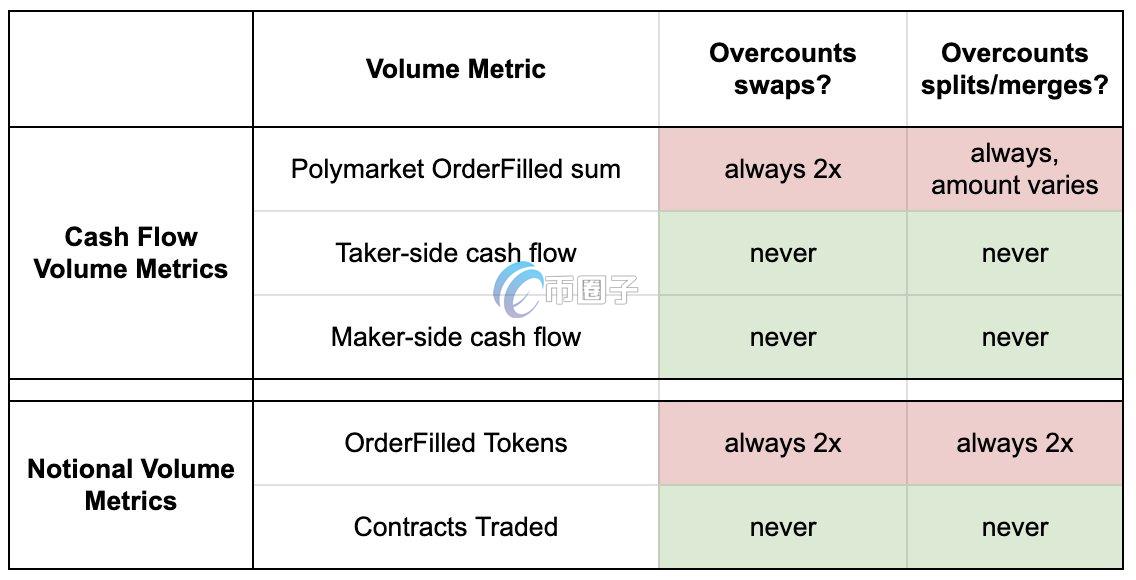 | | Volume Metric | Overcounts swaps? | Overcounts splits/merges? |
|---|---|---|---|
| Cash Flow Volume Metrics | Polymarket OrderFilled sum | always 2x | always, amount varies |
| | Taker-side cash flow | never | never |
| | Maker-side cash flow | never | never |
| | | | |
| Notional Volume Metrics | OrderFilled Tokens | always 2x | always 2x |
| | Contracts Traded | never | never |

币圈子